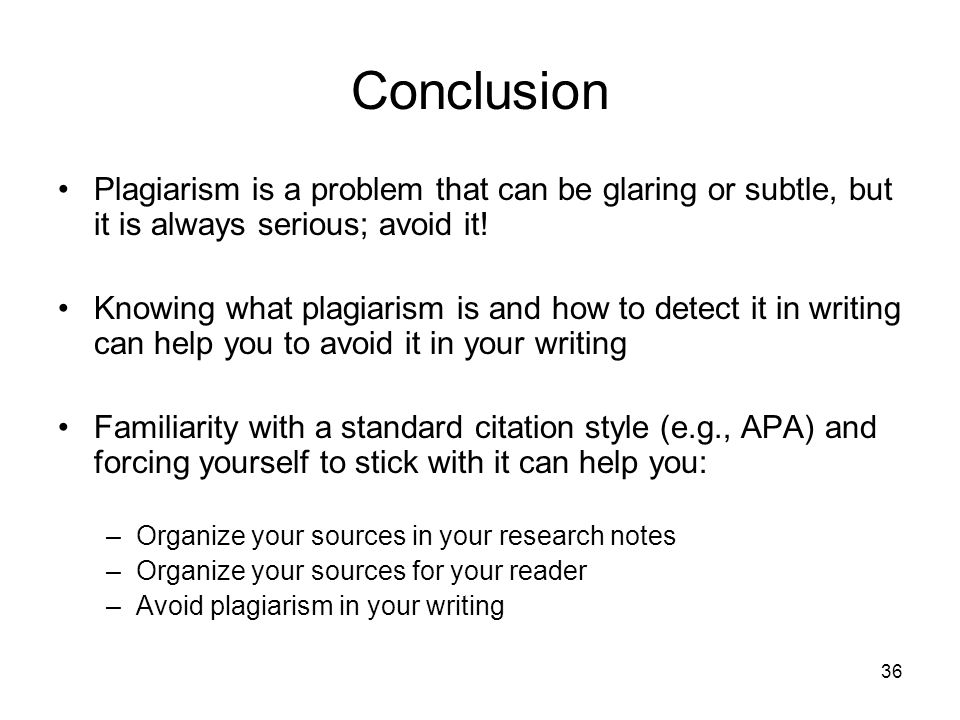 Conclusion

• Plagiarism is a problem that can be glaring or subtle, but it is always serious; avoid it!

• Knowing what plagiarism is and how to detect it in writing can help you to avoid it in your writing

• Familiarity with a standard citation style (e.g., APA) and forcing yourself to stick with it can help you:

– Organize your sources in your research notes
– Organize your sources for your reader
– Avoid plagiarism in your writing

36